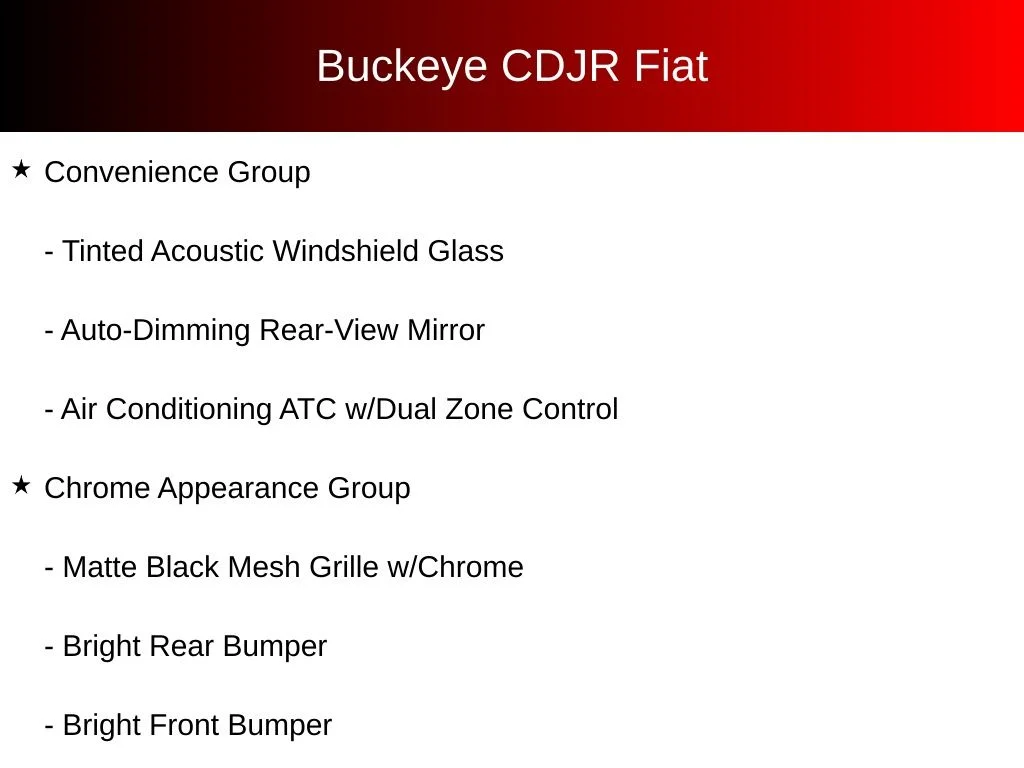 Buckeye CDJR Fiat

★ Convenience Group

- Tinted Acoustic Windshield Glass

- Auto-Dimming Rear-View Mirror

- Air Conditioning ATC w/Dual Zone Control

★ Chrome Appearance Group

- Matte Black Mesh Grille w/Chrome

- Bright Rear Bumper

- Bright Front Bumper